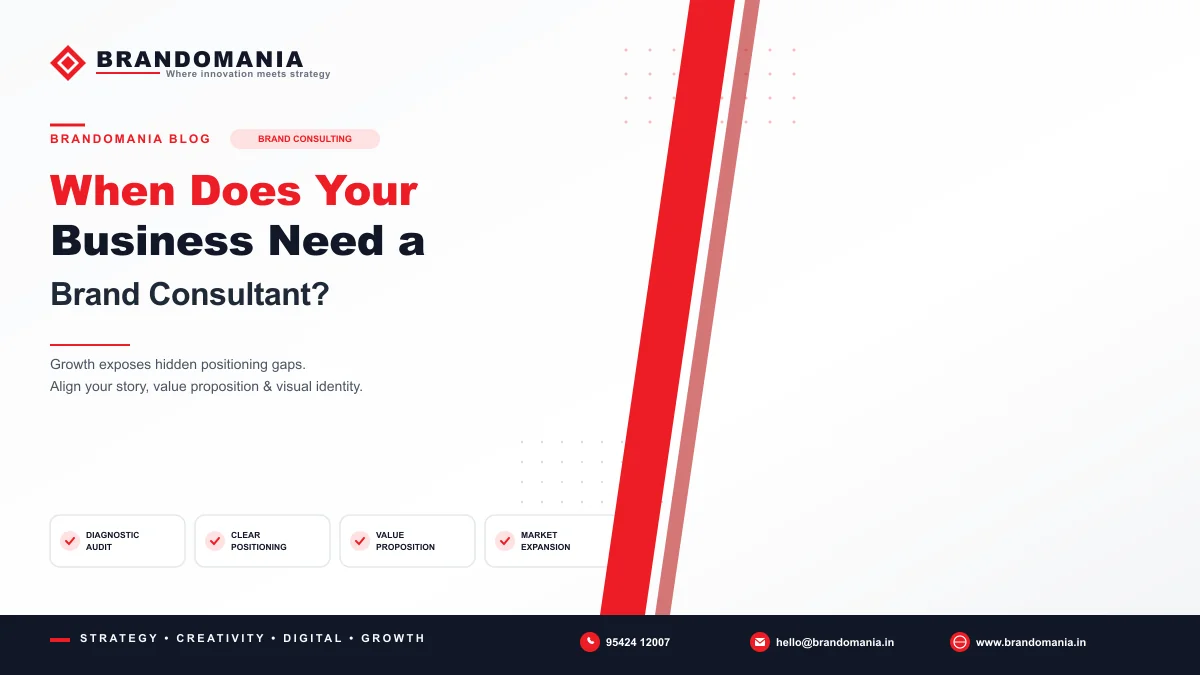 BRANDOMANIA
Where innovation meets strategy

BRANDOMANIA BLOG
BRAND CONSULTING

When Does Your Business Need a Brand Consultant?

Growth exposes hidden positioning gaps.
Align your story, value proposition & visual identity.

DIAGNOSTIC AUDIT
CLEAR POSITIONING
VALUE PROPOSITION
MARKET EXPANSION

STRATEGY • CREATIVITY • DIGITAL • GROWTH
95424 12007
hello@brandomania.in
www.brandomania.in